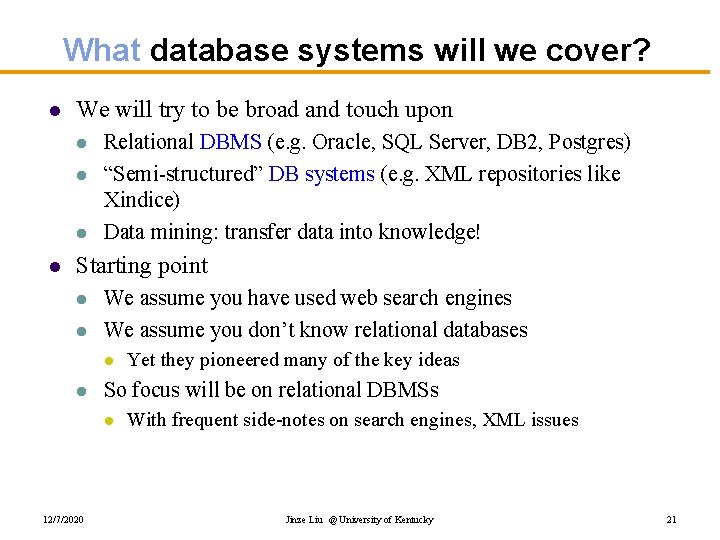 What database systems will we cover?

- We will try to be broad and touch upon
  - Relational DBMS (e.g. Oracle, SQL Server, DB2, Postgres)
  - “Semi-structured” DB systems (e.g. XML repositories like Xindice)
  - Data mining: transfer data into knowledge!
- Starting point
  - We assume you have used web search engines
  - We assume you don’t know relational databases
    - Yet they pioneered many of the key ideas
  - So focus will be on relational DBMSs
    - With frequent side-notes on search engines, XML issues

12/7/2020 Jinze Liu @ University of Kentucky 21